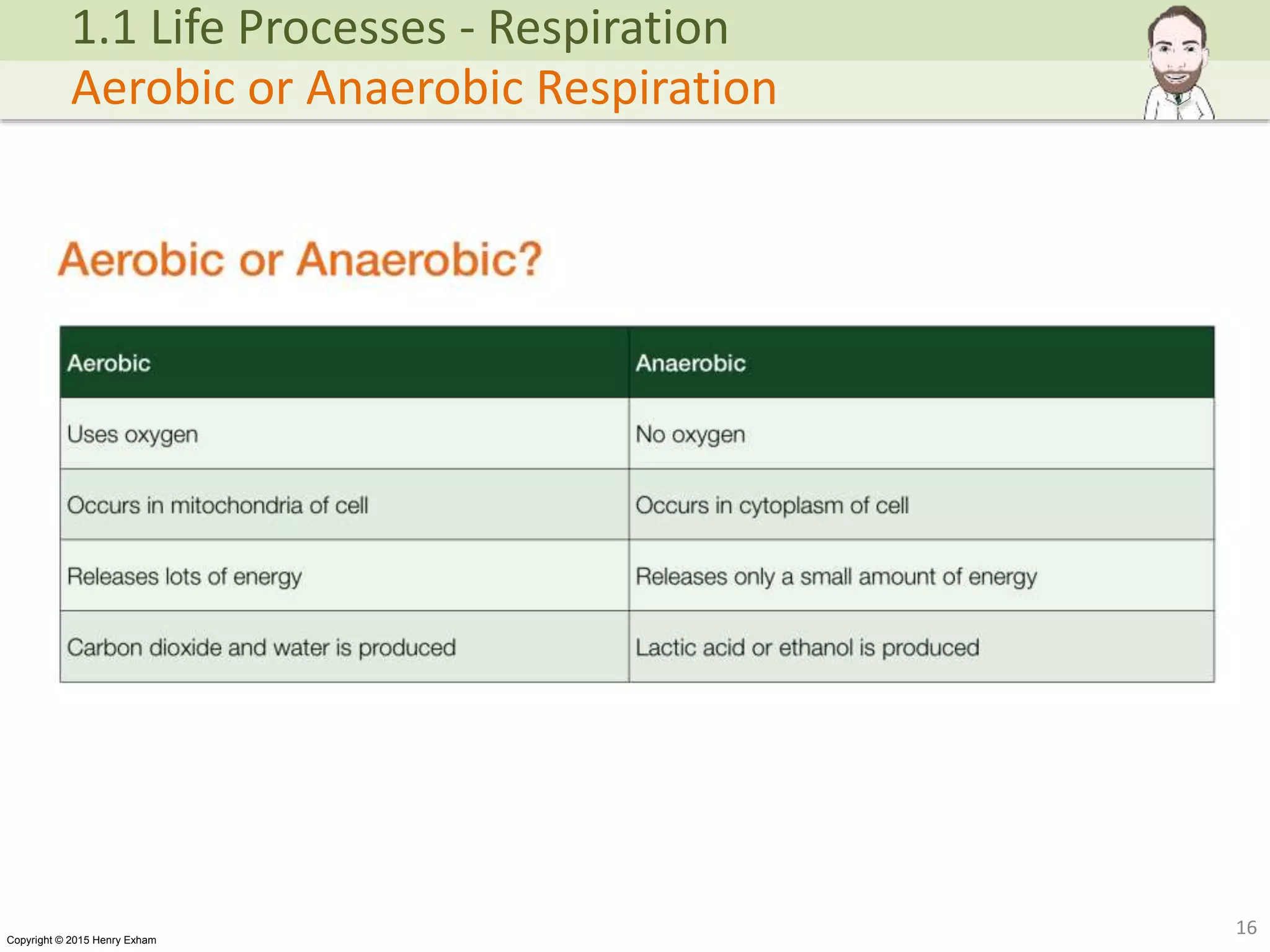 1.1 Life Processes - Respiration
Aerobic or Anaerobic Respiration

Aerobic or Anaerobic?

| Aerobic | Anaerobic |
|---|---|
| Uses oxygen | No oxygen |
| Occurs in mitochondria of cell | Occurs in cytoplasm of cell |
| Releases lots of energy | Releases only a small amount of energy |
| Carbon dioxide and water is produced | Lactic acid or ethanol is produced |

Copyright © 2015 Henry Exham

16